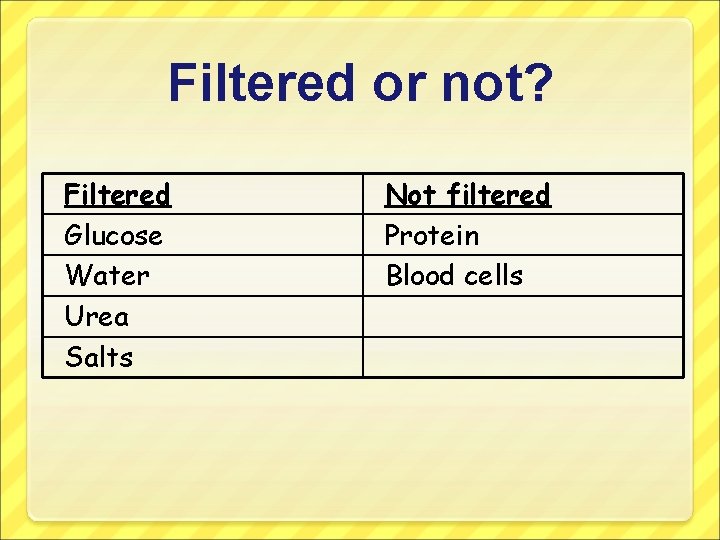 Filtered or not?

| Filtered | Not filtered |
|---|---|
| Glucose | Protein |
| Water | Blood cells |
| Urea | |
| Salts | |